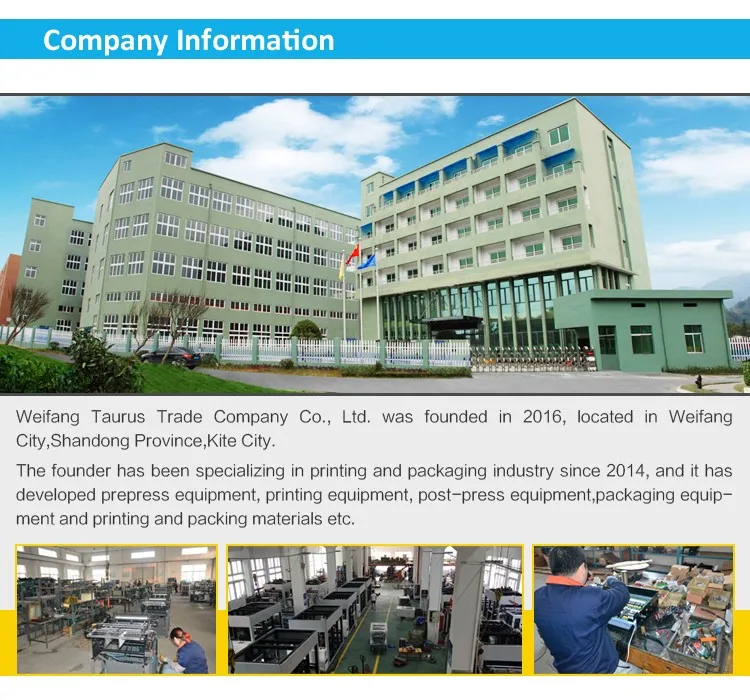 Company Information

Weifang Taurus Trade Company Co., Ltd. was founded in 2016, located in Weifang City,Shandong Province,Kite City.

The founder has been specializing in printing and packaging industry since 2014, and it has developed prepress equipment, printing equipment, post-press equipment,packaging equipment and printing and packing materials etc.